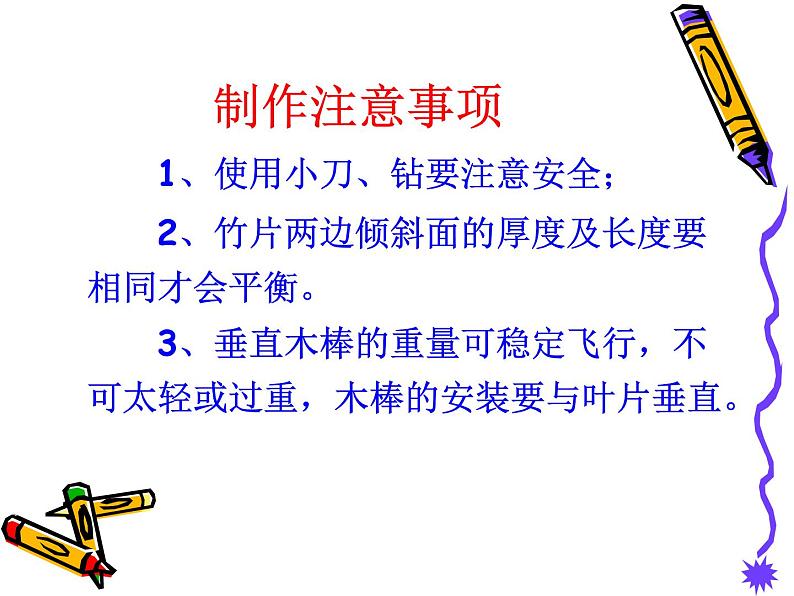 制作注意事项

1、使用小刀、钻要注意安全；

2、竹片两边倾斜面的厚度及长度要相同才会平衡。

3、垂直木棒的重量可稳定飞行，不可太轻或过重，木棒的安装要与叶片垂直。